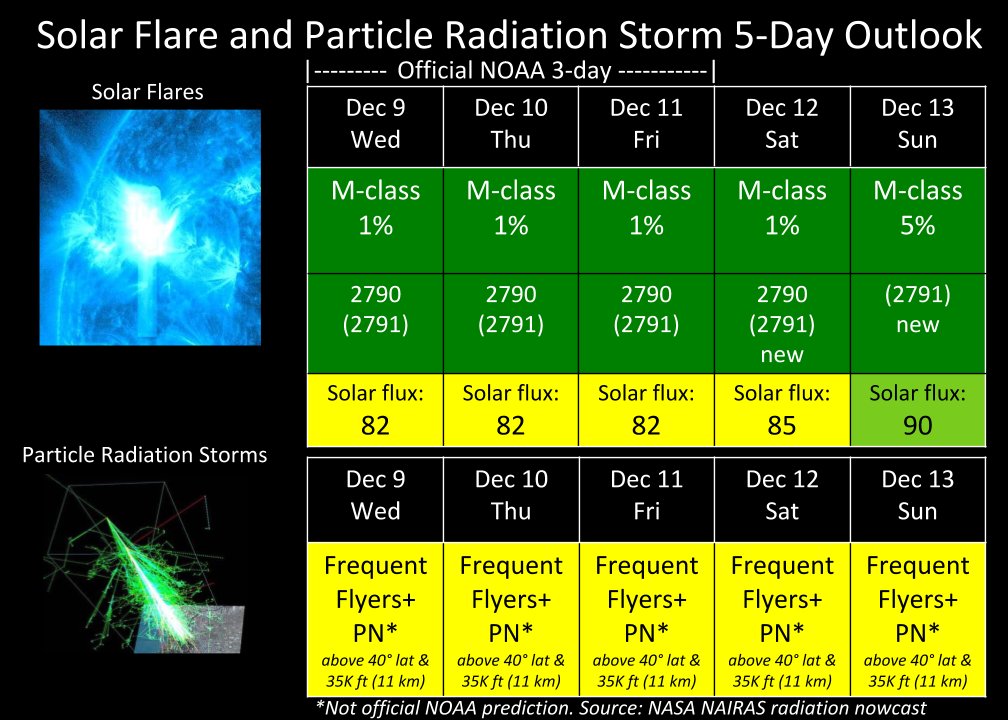 Solar Flare and Particle Radiation Storm 5-Day Outlook

|--------- Official NOAA 3-day -----------|

Solar Flares

| Dec 9 Wed | Dec 10 Thu | Dec 11 Fri | Dec 12 Sat | Dec 13 Sun |
|---|---|---|---|---|
| M-class 1% | M-class 1% | M-class 1% | M-class 1% | M-class 5% |
| 2790 (2791) | 2790 (2791) | 2790 (2791) | 2790 (2791) new | (2791) new |
| Solar flux: 82 | Solar flux: 82 | Solar flux: 82 | Solar flux: 85 | Solar flux: 90 |

Particle Radiation Storms

| Dec 9 Wed | Dec 10 Thu | Dec 11 Fri | Dec 12 Sat | Dec 13 Sun |
|---|---|---|---|---|
| Frequent Flyers+ PN* above 40° lat & 35K ft (11 km) | Frequent Flyers+ PN* above 40° lat & 35K ft (11 km) | Frequent Flyers+ PN* above 40° lat & 35K ft (11 km) | Frequent Flyers+ PN* above 40° lat & 35K ft (11 km) | Frequent Flyers+ PN* above 40° lat & 35K ft (11 km) |

*Not official NOAA prediction. Source: NASA NAIRAS radiation nowcast